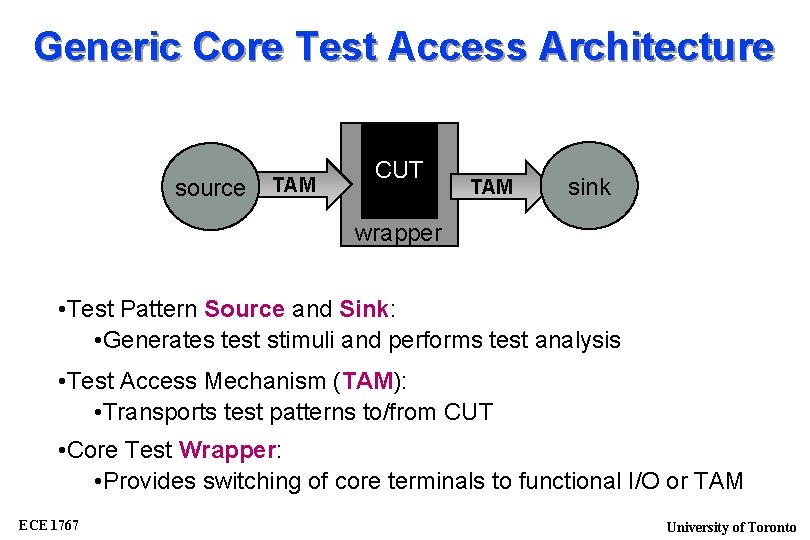 Generic Core Test Access Architecture

source TAM CUT wrapper TAM sink

•Test Pattern Source and Sink:
•Generates test stimuli and performs test analysis

•Test Access Mechanism (TAM):
•Transports test patterns to/from CUT

•Core Test Wrapper:
•Provides switching of core terminals to functional I/O or TAM

ECE 1767

University of Toronto